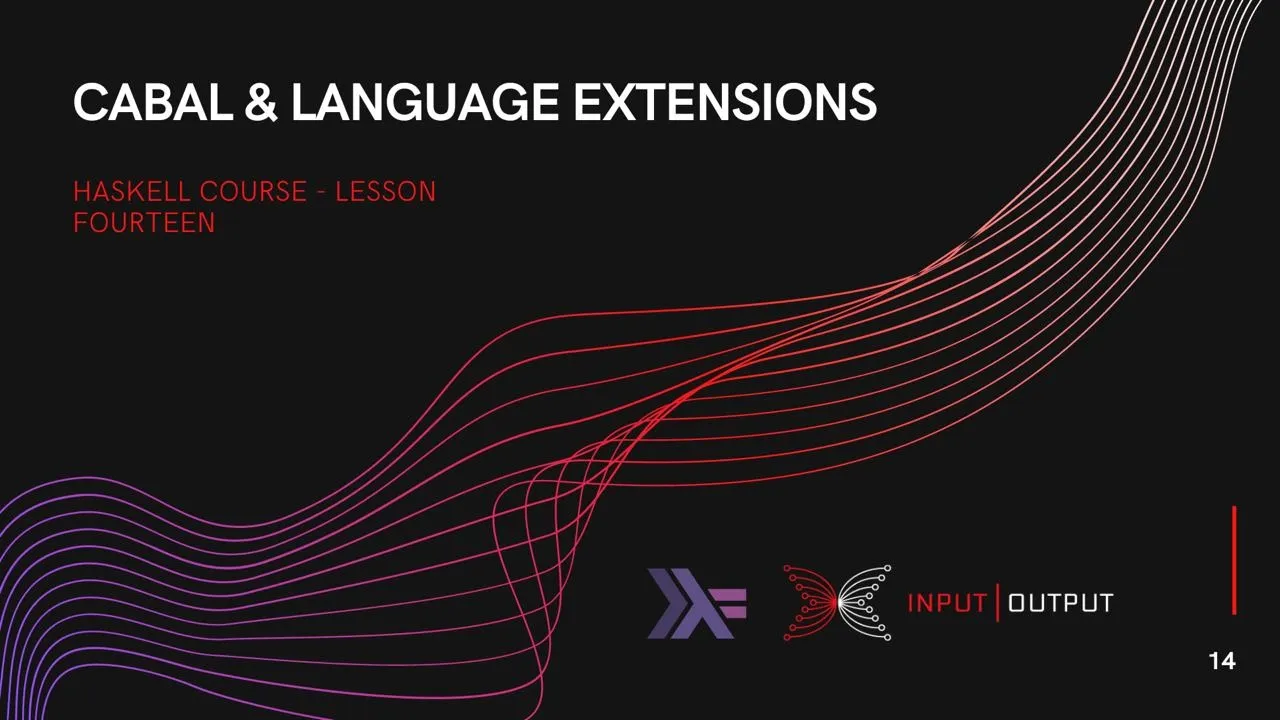 CABAL & LANGUAGE EXTENSIONS

HASKELL COURSE - LESSON FOURTEEN

INPUT | OUTPUT

14